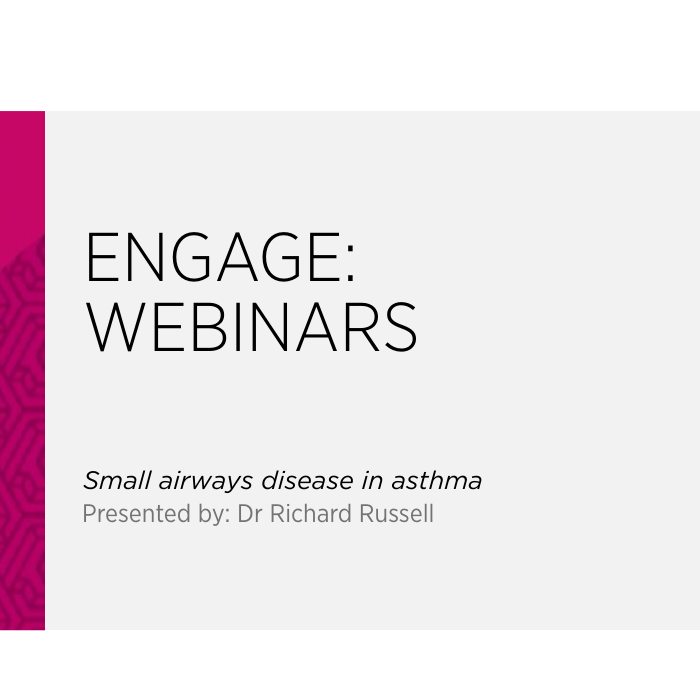 ENGAGE:
WEBINARS

Small airways disease in asthma
Presented by: Dr Richard Russell